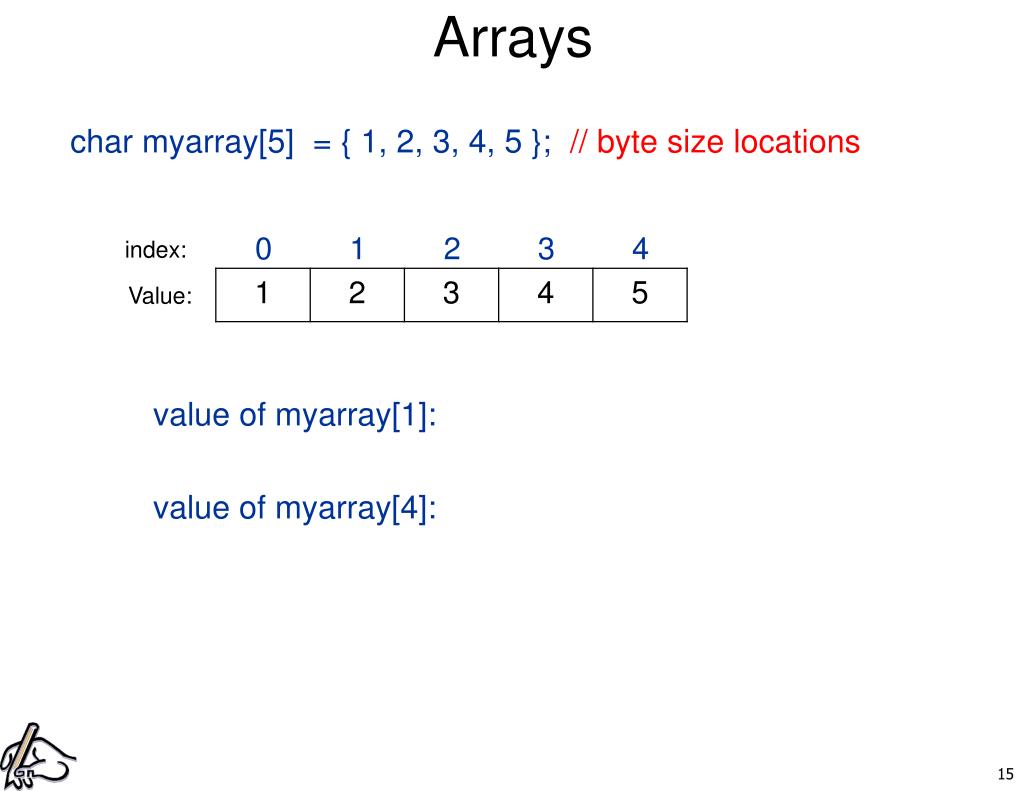 Arrays

char myarray[5] = { 1, 2, 3, 4, 5 }; // byte size locations

| index: | 0 | 1 | 2 | 3 | 4 |
|---|---|---|---|---|---|
| Value: | 1 | 2 | 3 | 4 | 5 |

value of myarray[1]:

value of myarray[4]:

15